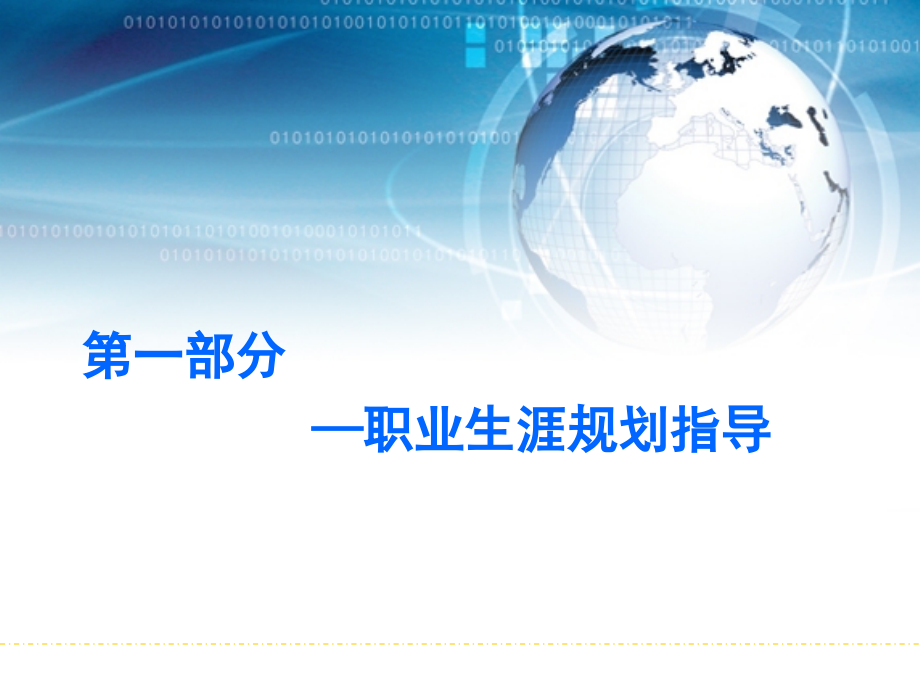 第一部分

—职业生涯规划指导